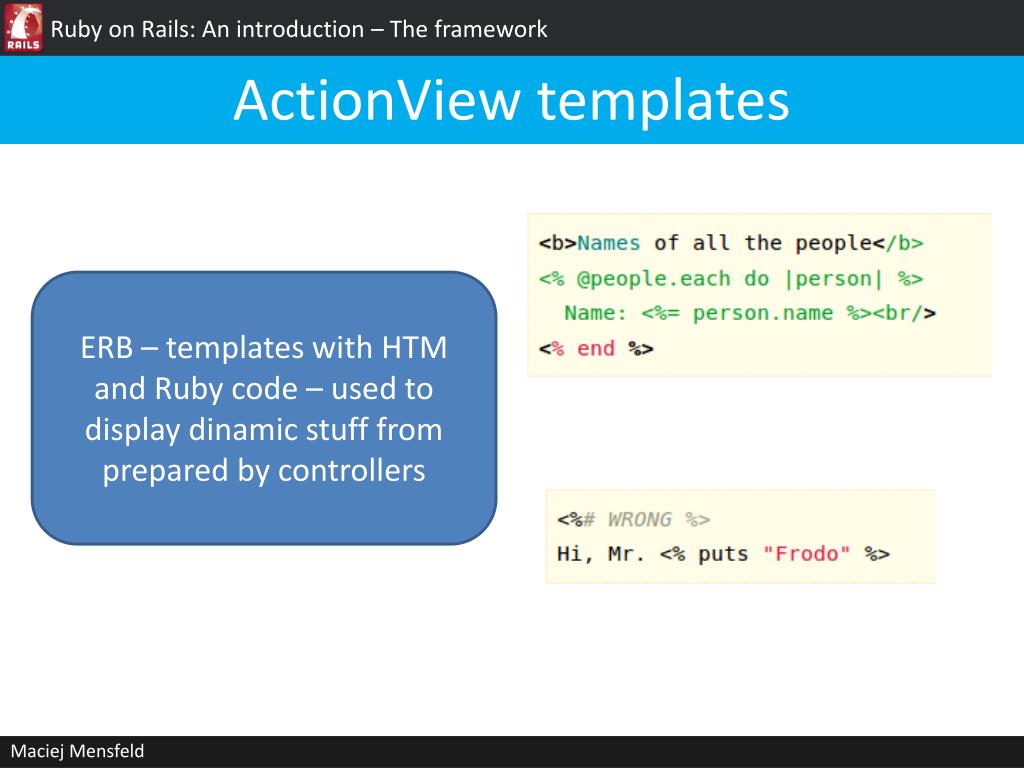 RAILS

Ruby on Rails: An introduction – The framework

ActionView templates

ERB – templates with HTM and Ruby code – used to display dinamic stuff from prepared by controllers

<b>Names of all the people</b>
<% @people.each do |person| %>
  Name: <%= person.name %><br/>
<% end %>

<%# WRONG %>
Hi, Mr. <% puts "Frodo" %>

Maciej Mensfeld